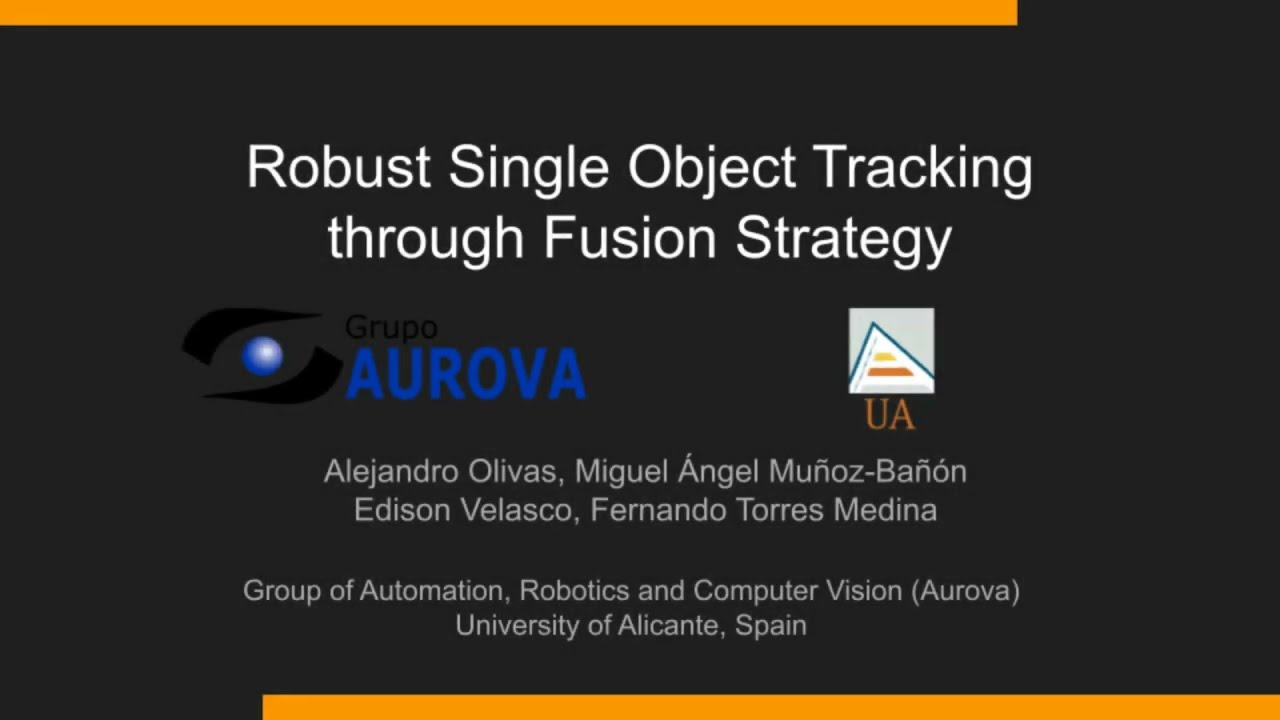 Robust Single Object Tracking through Fusion Strategy

Grupo
AUROVA

UA

Alejandro Olivas, Miguel Ángel Muñoz-Bañón
Edison Velasco, Fernando Torres Medina

Group of Automation, Robotics and Computer Vision (Aurova)
University of Alicante, Spain